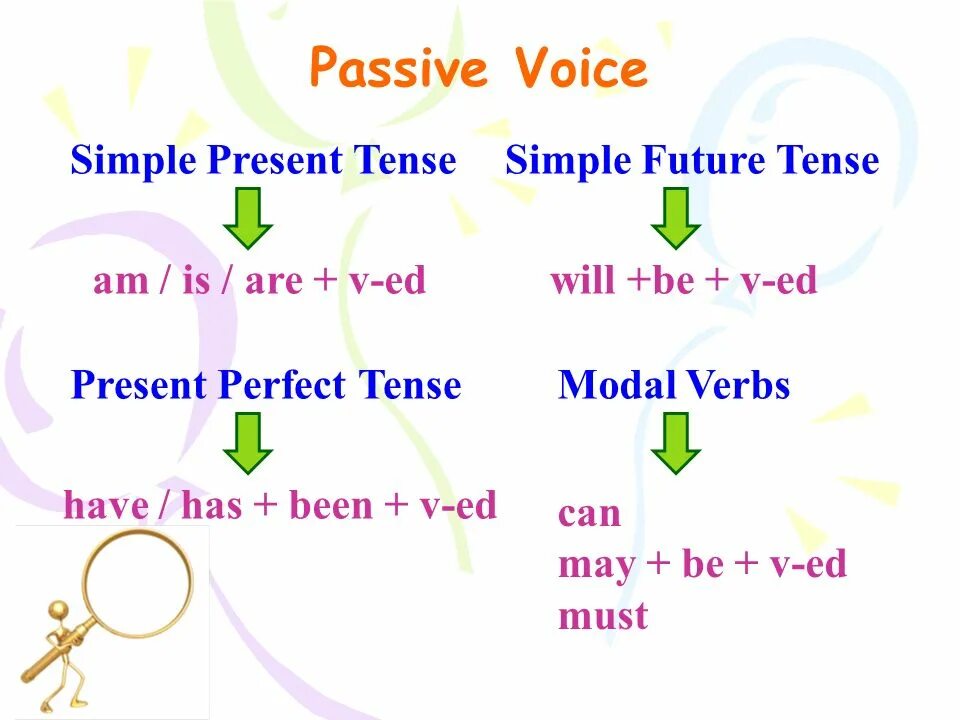 Passive Voice

Simple Present Tense

am / is / are + v-ed

Present Perfect Tense

have / has + been + v-ed

Simple Future Tense

will +be + v-ed

Modal Verbs

can
may + be + v-ed
must